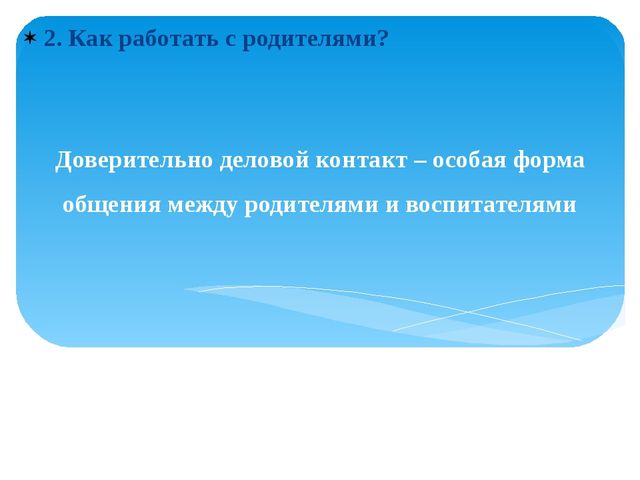 2. Как работать с родителями?

Доверительно деловой контакт – особая форма общения между родителями и воспитателями